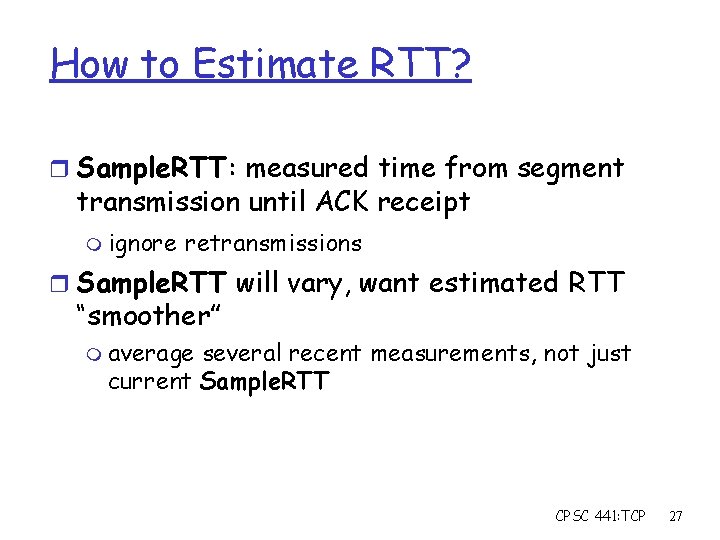 How to Estimate RTT?

SampleRTT: measured time from segment transmission until ACK receipt

ignore retransmissions

SampleRTT will vary, want estimated RTT "smoother"

average several recent measurements, not just current SampleRTT

CPSC 441:TCP 27